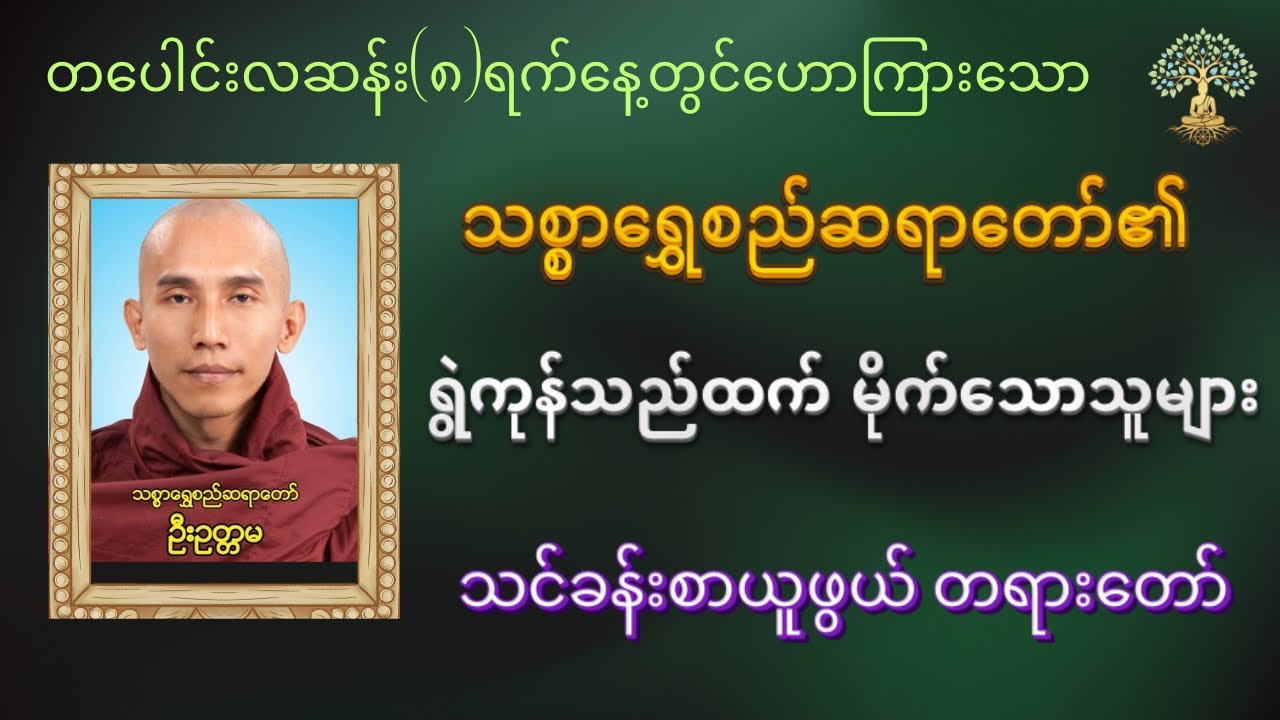 တပေါင်းလဆန်း(၈)ရက်နေ့တွင်ဟောကြားသော

သစ္စာရွှေစည်ဆရာတော်၏

ရွဲကုန်သည်ထက် မိုက်သောသူများ

သင်ခန်းစာယူဖွယ် တရားတော်

သစ္စာရွှေစည်ဆရာတော်
ဦးဥတ္တမ